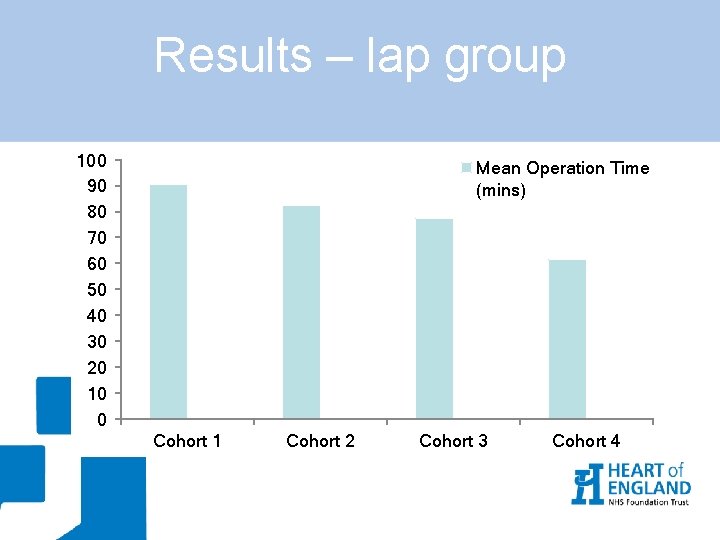 Results – lap group

100
90
80
70
60
50
40
30
20
10
0

Mean Operation Time (mins)

Cohort 1
Cohort 2
Cohort 3
Cohort 4

HEART of ENGLAND
NHS Foundation Trust